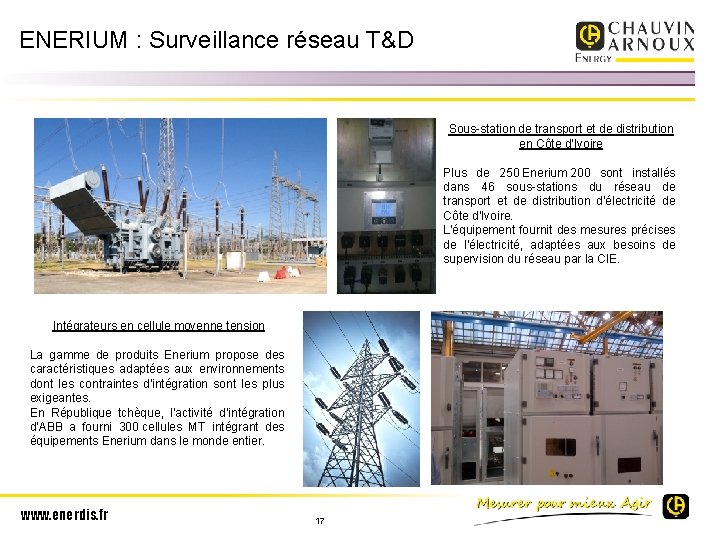 ENERIUM : Surveillance réseau T&D

CHAUVIN ARNOUX
ENERGY

Sous-station de transport et de distribution en Côte d'Ivoire

Plus de 250 Enerium 200 sont installés dans 46 sous-stations du réseau de transport et de distribution d'électricité de Côte d'Ivoire.
L'équipement fournit des mesures précises de l'électricité, adaptées aux besoins de supervision du réseau par la CIE.

Intégrateurs en cellule moyenne tension

La gamme de produits Enerium propose des caractéristiques adaptées aux environnements dont les contraintes d'intégration sont les plus exigeantes.
En République tchèque, l'activité d'intégration d'ABB a fourni 300 cellules MT intégrant des équipements Enerium dans le monde entier.

www.enerdis.fr

17

Mesurer pour mieux Agir